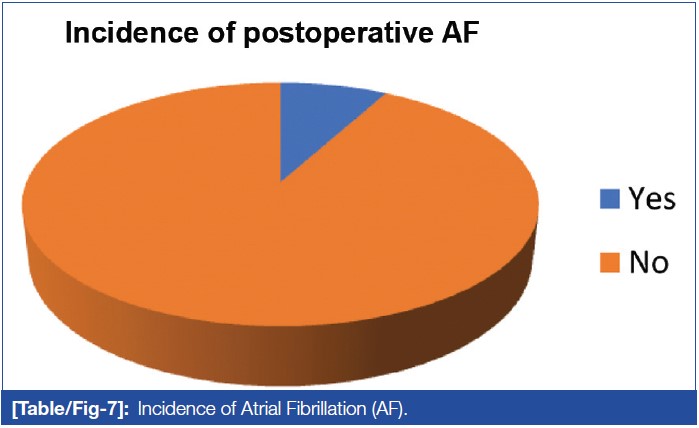 Incidence of postoperative AF

Yes

No

[Table/Fig-7]: Incidence of Atrial Fibrillation (AF).